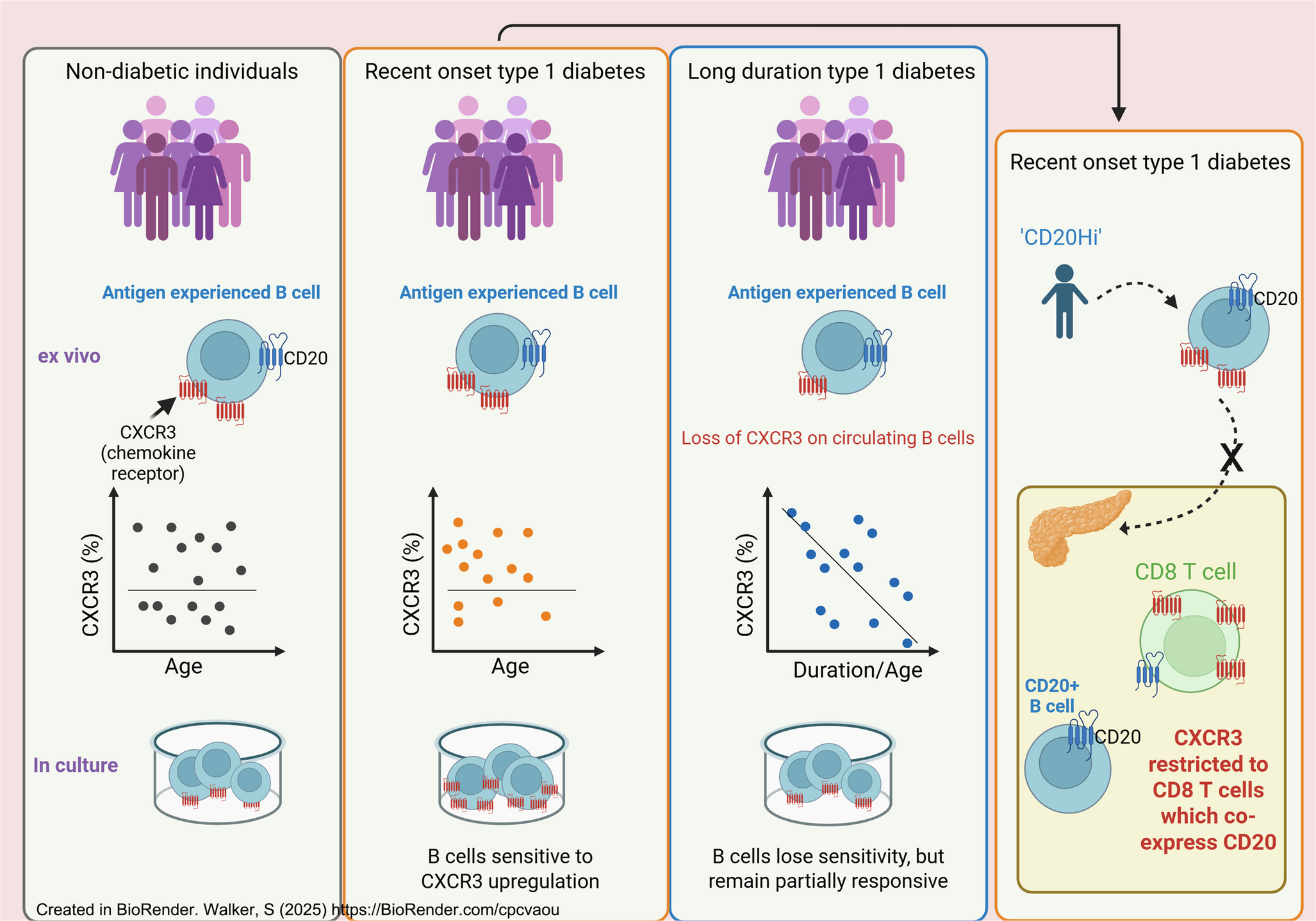 Non-diabetic individuals

Antigen experienced B cell

ex vivo

CD20

CXCR3 (chemokine receptor)

CXCR3 (%)

Age

In culture

Recent onset type 1 diabetes

Antigen experienced B cell

CXCR3 (%)

Age

B cells sensitive to CXCR3 upregulation

Long duration type 1 diabetes

Antigen experienced B cell

Loss of CXCR3 on circulating B cells

CXCR3 (%)

Duration/Age

B cells lose sensitivity, but remain partially responsive

Recent onset type 1 diabetes

'CD20Hi'

CD20

X

CD8 T cell

CD20+ B cell

CD20

CXCR3 restricted to CD8 T cells which co-express CD20

Created in BioRender. Walker, S (2025) https://BioRender.com/cpcvaou